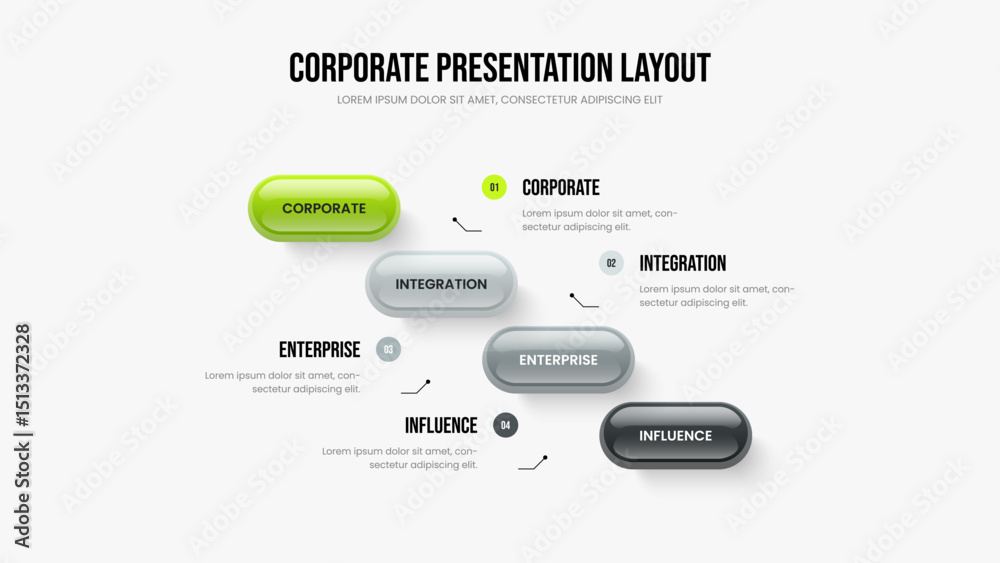 CORPORATE PRESENTATION LAYOUT

LOREM IPSUM DOLOR SIT AMET, CONSECTETUR ADIPISCING ELIT

CORPORATE

01

CORPORATE

Lorem ipsum dolor sit amet, consectetur adipiscing elit.

INTEGRATION

02

INTEGRATION

Lorem ipsum dolor sit amet, consectetur adipiscing elit.

ENTERPRISE

03

Lorem ipsum dolor sit amet, consectetur adipiscing elit.

ENTERPRISE

INFLUENCE

04

Lorem ipsum dolor sit amet, consectetur adipiscing elit.

INFLUENCE

Adobe Stock | #1513372328